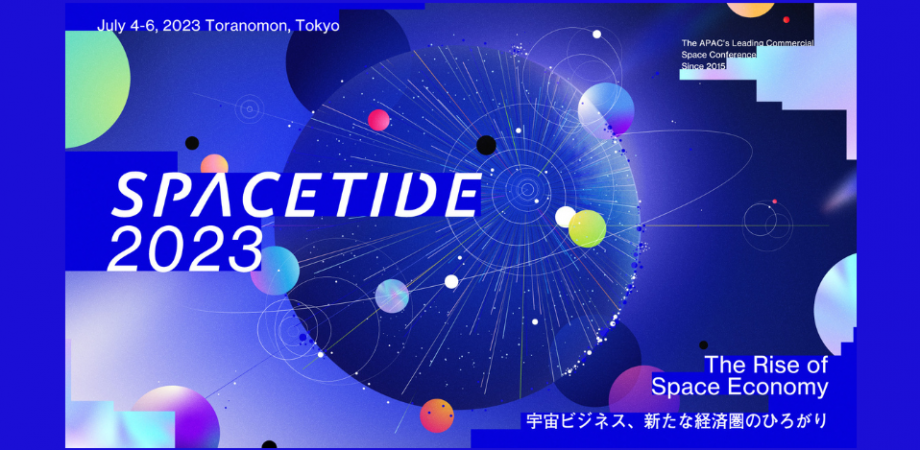 July 4-6, 2023 Toranomon, Tokyo

The APAC's Leading Commercial Space Conference Since 2015

SPACETIDE 2023

The Rise of Space Economy

宇宙ビジネス、新たな経済圏のひろがり